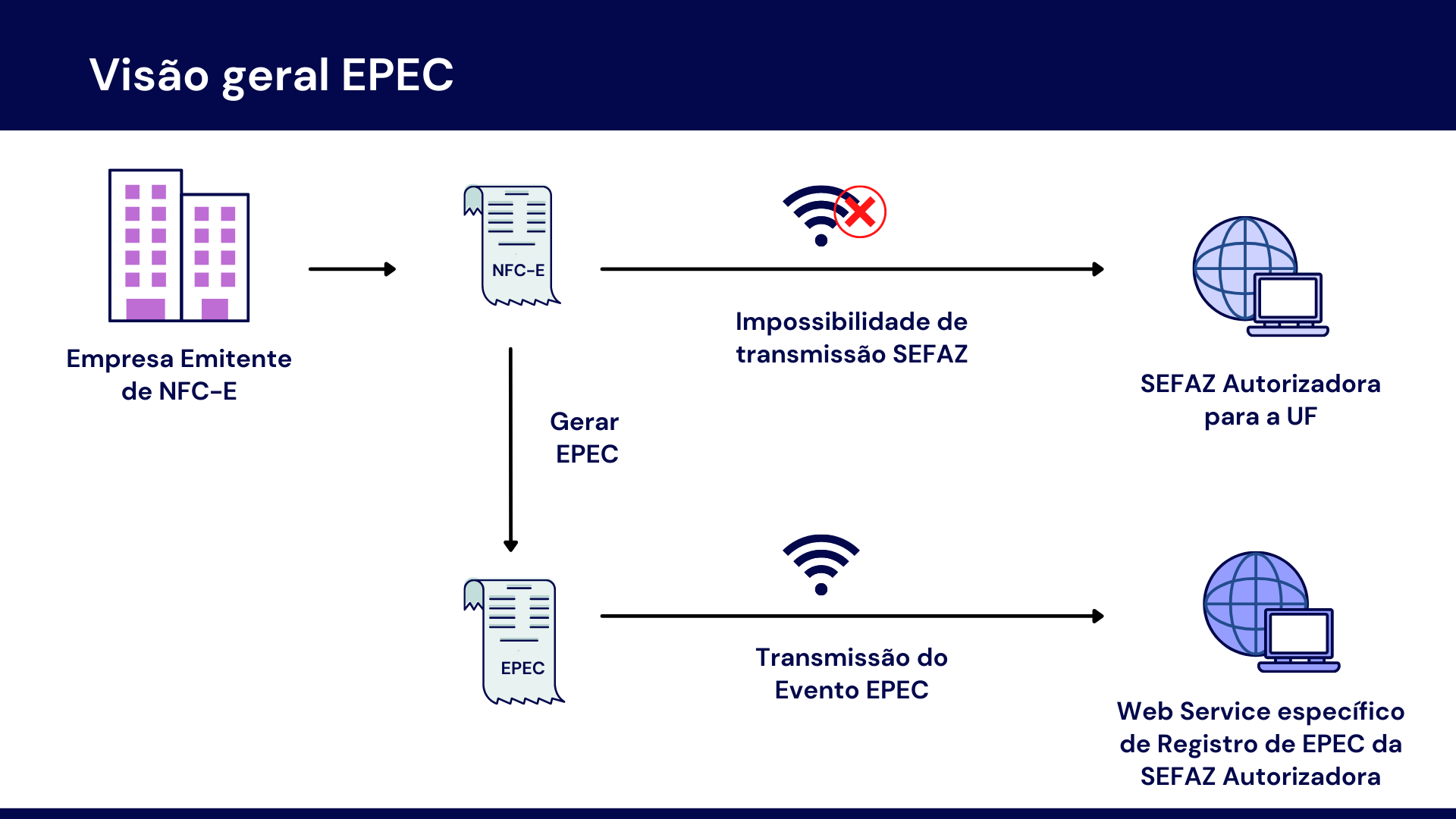 Visão geral EPEC

Empresa Emitente de NFC-E

NFC-E

Impossibilidade de transmissão SEFAZ

SEFAZ Autorizadora para a UF

Gerar EPEC

EPEC

Transmissão do Evento EPEC

Web Service específico de Registro de EPEC da SEFAZ Autorizadora